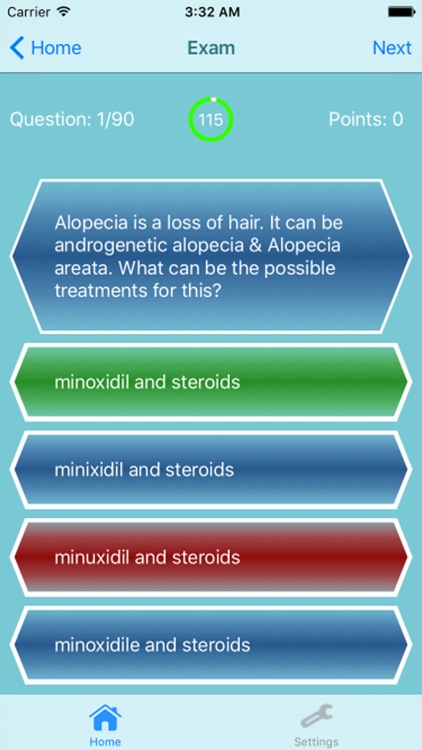 Carrier 3:32 AM

Home Exam Next

Question: 1/90 115 Points: 0

Alopecia is a loss of hair. It can be androgenetic alopecia & Alopecia areata. What can be the possible treatments for this?

minoxidil and steroids

minixidil and steroids

minuxidil and steroids

minoxidile and steroids

Home Settings